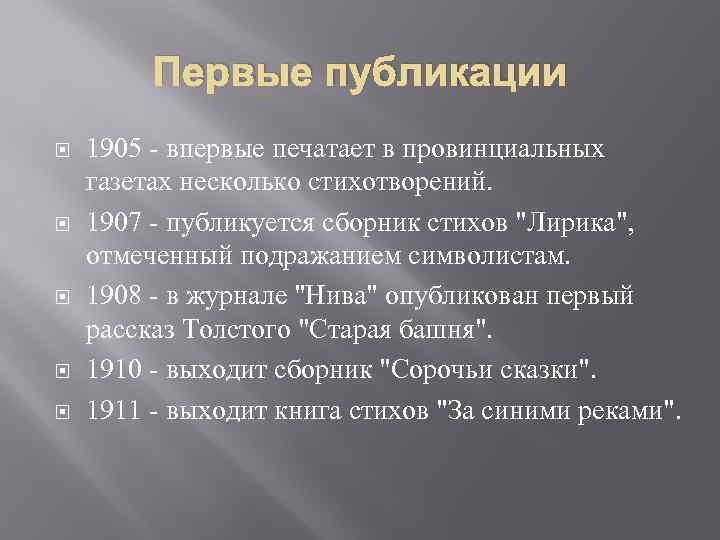 Первые публикации

1905 - впервые печатает в провинциальных газетах несколько стихотворений.

1907 - публикуется сборник стихов "Лирика", отмеченный подражанием символистам.

1908 - в журнале "Нива" опубликован первый рассказ Толстого "Старая башня".

1910 - выходит сборник "Сорочьи сказки".

1911 - выходит книга стихов "За синими реками".